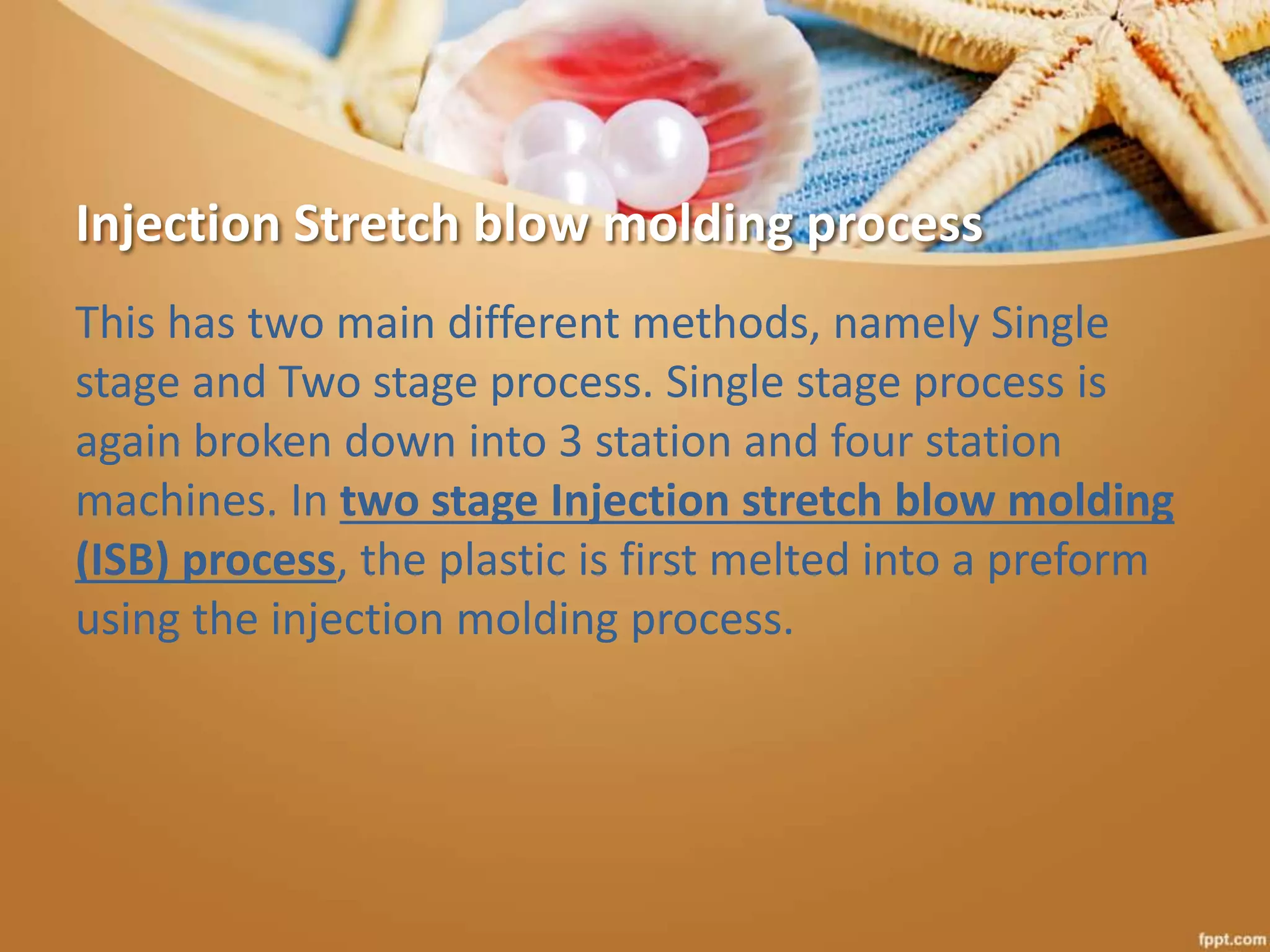 Injection Stretch blow molding process

This has two main different methods, namely Single stage and Two stage process. Single stage process is again broken down into 3 station and four station machines. In two stage Injection stretch blow molding (ISB) process, the plastic is first melted into a preform using the injection molding process.

fppt.com